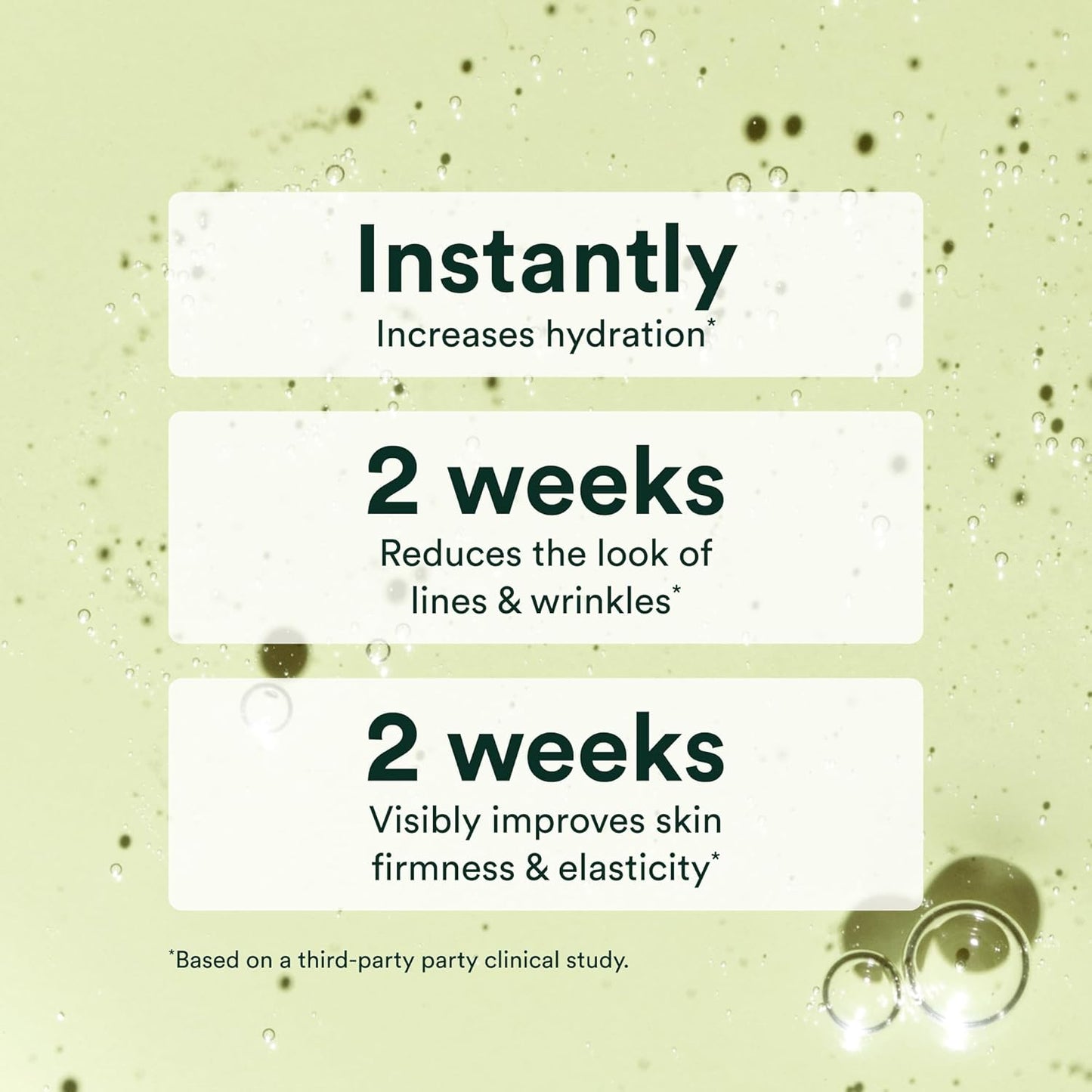 Instantly
Increases hydration*

2 weeks
Reduces the look of lines & wrinkles*

2 weeks
Visibly improves skin firmness & elasticity*

*Based on a third-party party clinical study.